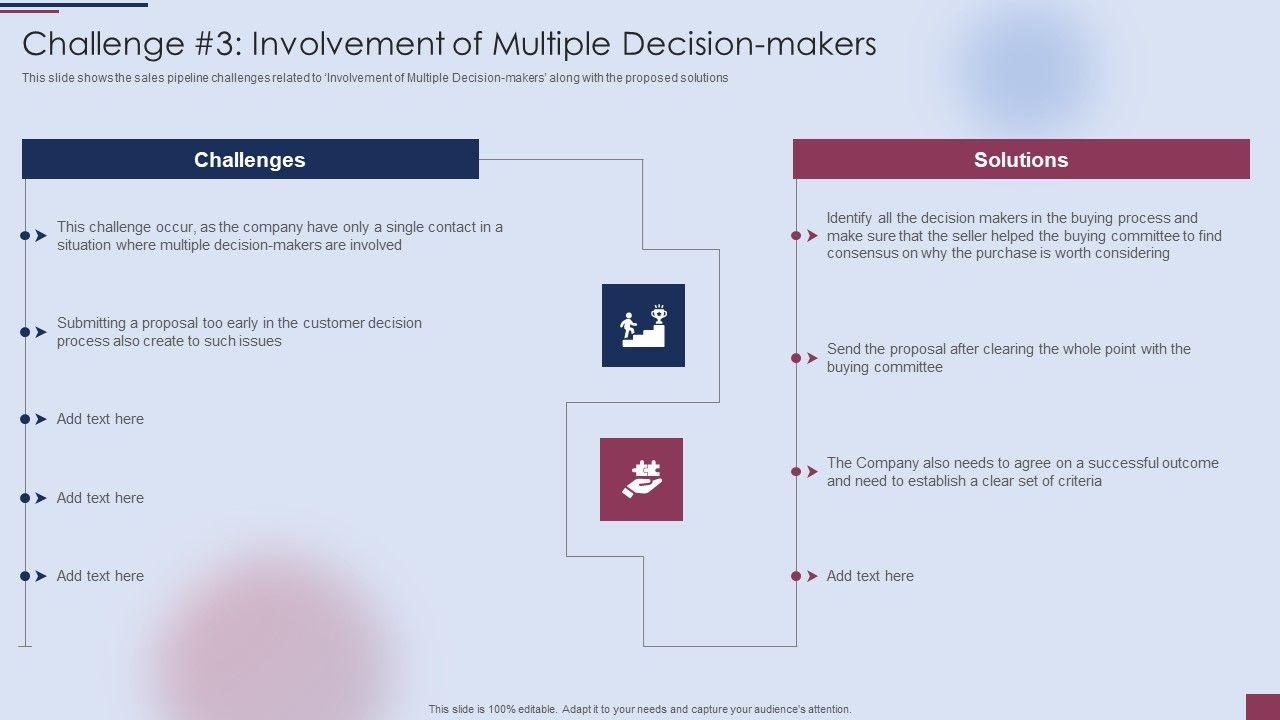 Challenge #3: Involvement of Multiple Decision-makers

This slide shows the sales pipeline challenges related to 'Involvement of Multiple Decision-makers' along with the proposed solutions

Challenges

This challenge occur, as the company have only a single contact in a situation where multiple decision-makers are involved

Submitting a proposal too early in the customer decision process also create to such issues

Add text here

Add text here

Add text here

Solutions

Identify all the decision makers in the buying process and make sure that the seller helped the buying committee to find consensus on why the purchase is worth considering

Send the proposal after clearing the whole point with the buying committee

The Company also needs to agree on a successful outcome and need to establish a clear set of criteria

Add text here

This slide is 100% editable. Adapt it to your needs and capture your audience's attention.